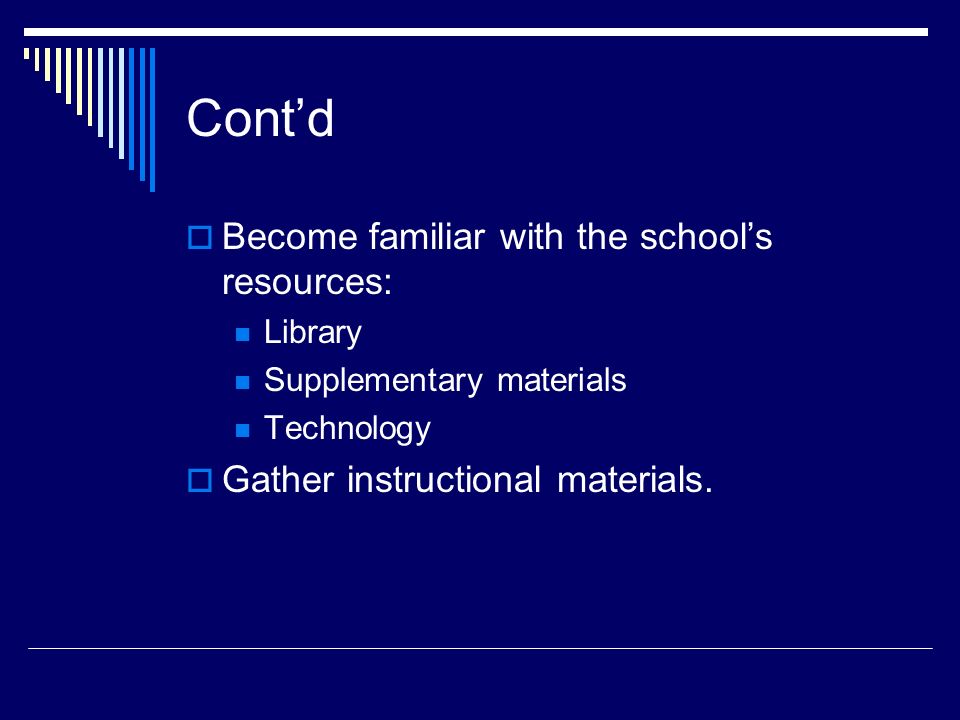 Cont’d

Become familiar with the school’s resources:

Library

Supplementary materials

Technology

Gather instructional materials.